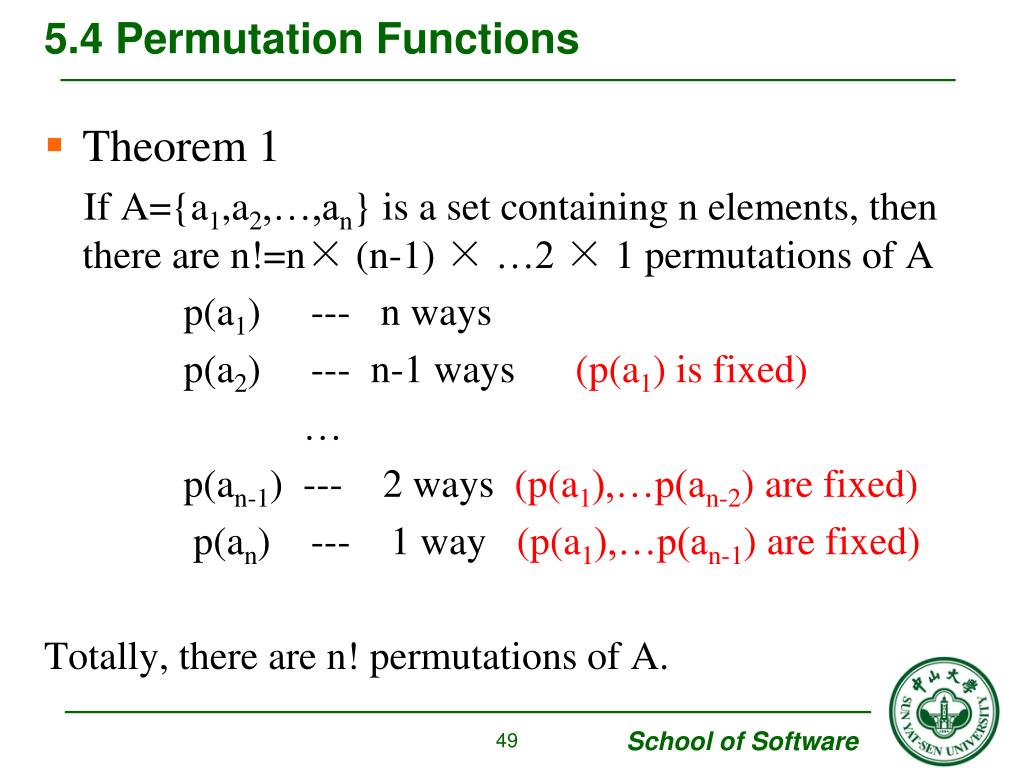 5.4 Permutation Functions

Theorem 1

If A={$a_1$,$a_2$,…,$a_n$} is a set containing n elements, then there are n!=n× (n-1) × …2 × 1 permutations of A

p($a_1$) --- n ways

p($a_2$) --- n-1 ways (p($a_1$) is fixed)

…

p($a_{n-1}$) --- 2 ways (p($a_1$),…p($a_{n-2}$) are fixed)

p($a_n$) --- 1 way (p($a_1$),…p($a_{n-1}$) are fixed)

Totally, there are n! permutations of A.

49

School of Software

中山大學 SUN YAT-SEN UNIVERSITY